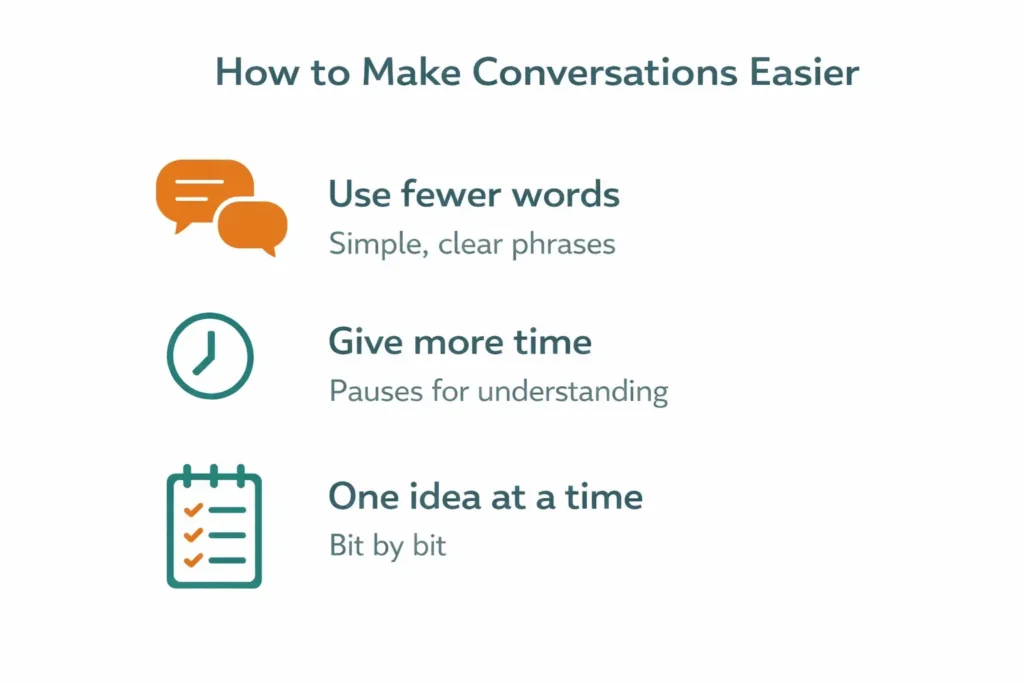 How to Make Conversations Easier

Use fewer words
Simple, clear phrases

Give more time
Pauses for understanding

One idea at a time
Bit by bit